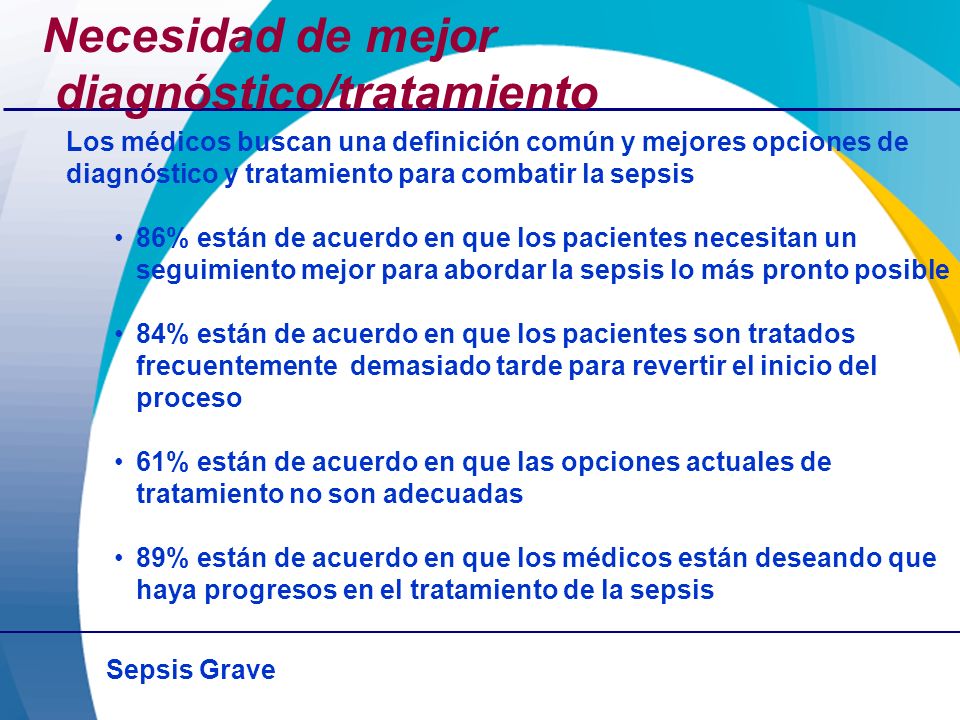 Necesidad de mejor diagnóstico/tratamiento

Los médicos buscan una definición común y mejores opciones de diagnóstico y tratamiento para combatir la sepsis

• 86% están de acuerdo en que los pacientes necesitan un seguimiento mejor para abordar la sepsis lo más pronto posible

• 84% están de acuerdo en que los pacientes son tratados frecuentemente demasiado tarde para revertir el inicio del proceso

• 61% están de acuerdo en que las opciones actuales de tratamiento no son adecuadas

• 89% están de acuerdo en que los médicos están deseando que haya progresos en el tratamiento de la sepsis

Sepsis Grave